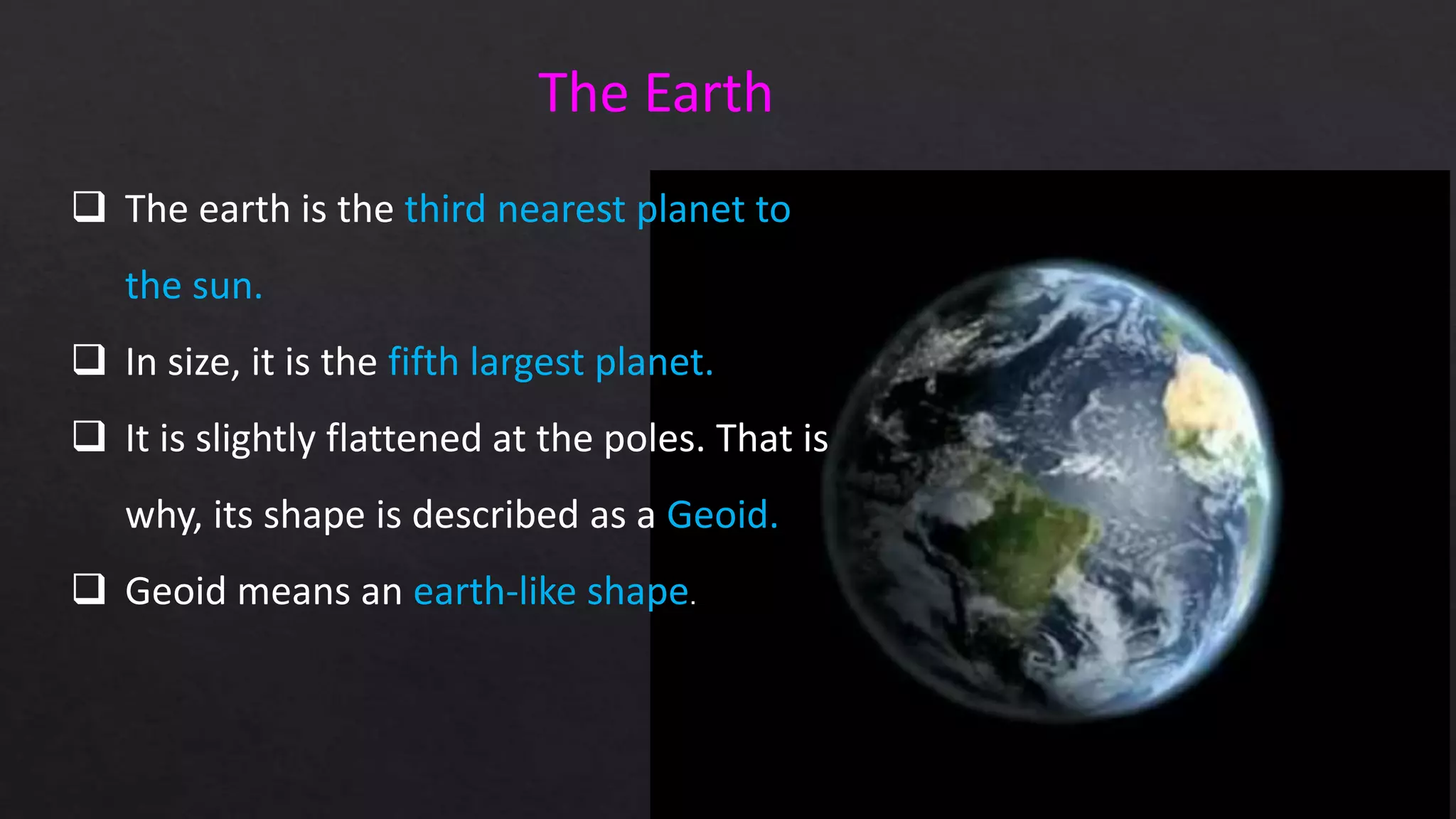 The Earth

❑ The earth is the third nearest planet to the sun.

❑ In size, it is the fifth largest planet.

❑ It is slightly flattened at the poles. That is why, its shape is described as a Geoid.

❑ Geoid means an earth-like shape.